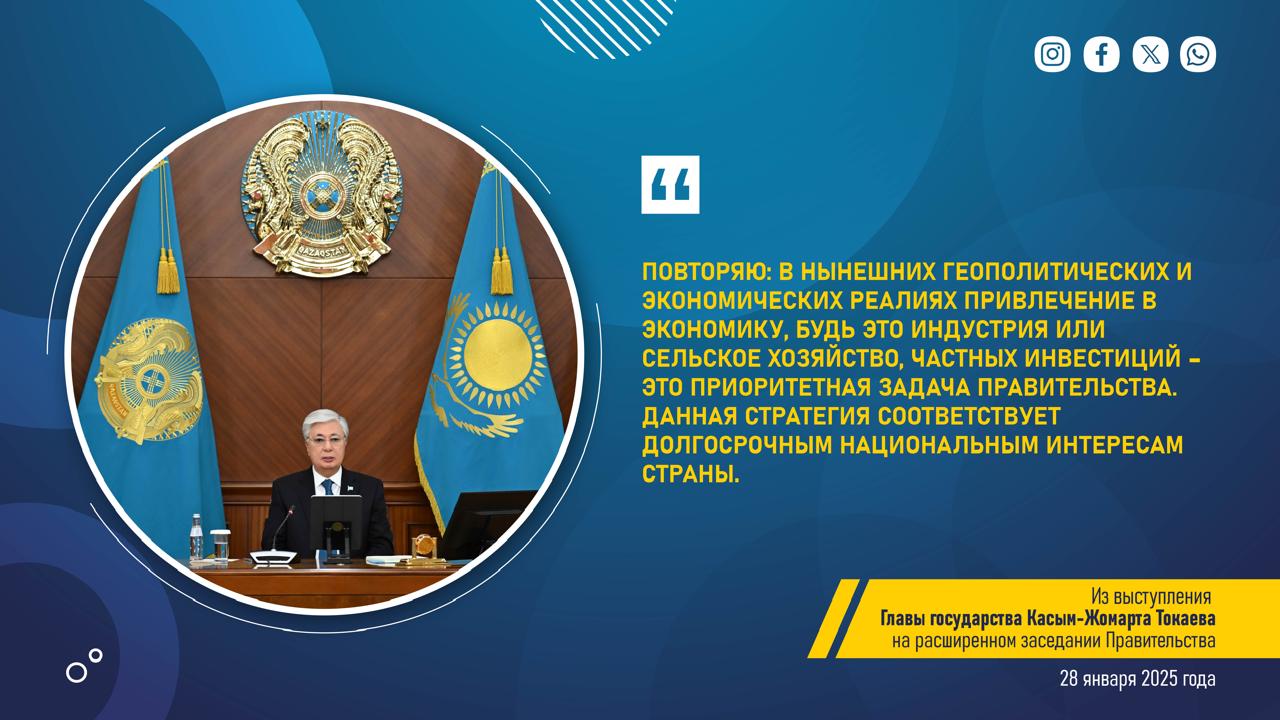 QAZAQSTAN

“

ПОВТОРЯЮ: В НЫНЕШНИХ ГЕОПОЛИТИЧЕСКИХ И ЭКОНОМИЧЕСКИХ РЕАЛИЯХ ПРИВЛЕЧЕНИЕ В ЭКОНОМИКУ, БУДЬ ЭТО ИНДУСТРИЯ ИЛИ СЕЛЬСКОЕ ХОЗЯЙСТВО, ЧАСТНЫХ ИНВЕСТИЦИЙ – ЭТО ПРИОРИТЕТНАЯ ЗАДАЧА ПРАВИТЕЛЬСТВА. ДАННАЯ СТРАТЕГИЯ СООТВЕТСТВУЕТ ДОЛГОСРОЧНЫМ НАЦИОНАЛЬНЫМ ИНТЕРЕСАМ СТРАНЫ.

Из выступления
Главы государства Касым-Жомарта Токаева
на расширенном заседании Правительства

28 января 2025 года